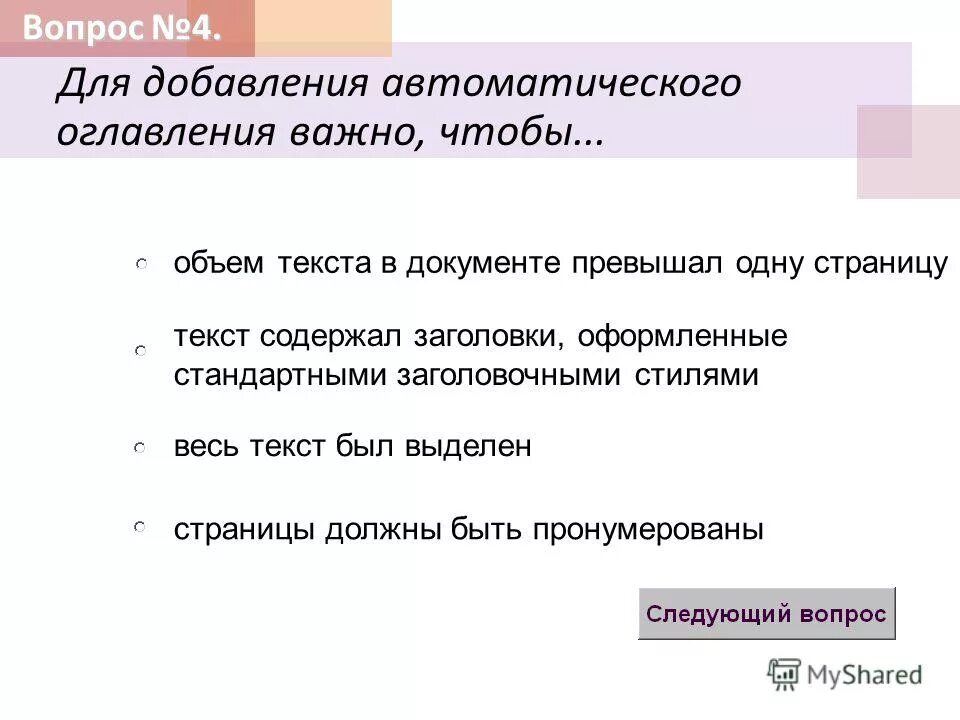 Вопрос №4.

Для добавления автоматического оглавления важно, чтобы...

объем текста в документе превышал одну страницу

текст содержал заголовки, оформленные стандартными заголовочными стилями

весь текст был выделен

страницы должны быть пронумерованы

Следующий вопрос

MyShared